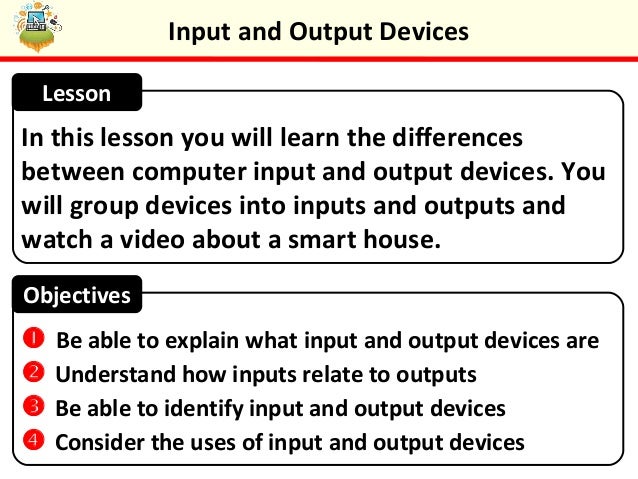 Input and Output Devices

Lesson

In this lesson you will learn the differences between computer input and output devices. You will group devices into inputs and outputs and watch a video about a smart house.

Objectives

1 Be able to explain what input and output devices are
2 Understand how inputs relate to outputs
3 Be able to identify input and output devices
4 Consider the uses of input and output devices